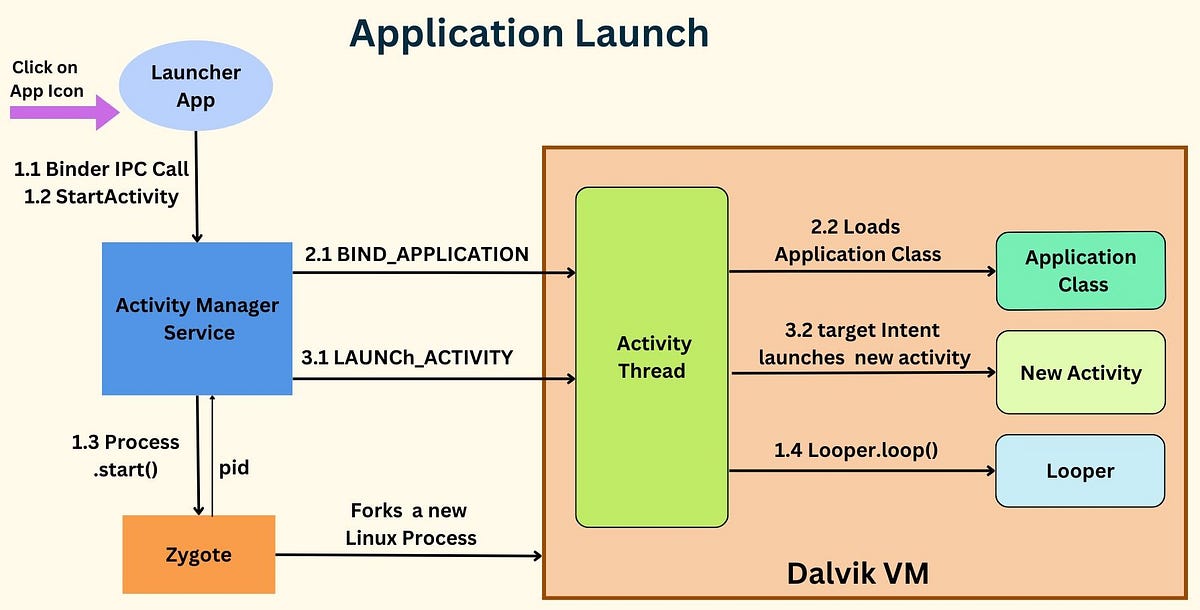 Application Launch

Click on App Icon

Launcher App

1.1 Binder IPC Call
1.2 StartActivity

Activity Manager Service

2.1 BIND_APPLICATION

3.1 LAUNCh_ACTIVITY

1.3 Process .start()

pid

Zygote

Forks a new Linux Process

Activity Thread

2.2 Loads Application Class

Application Class

3.2 target Intent launches new activity

New Activity

1.4 Looper.loop()

Looper

Dalvik VM